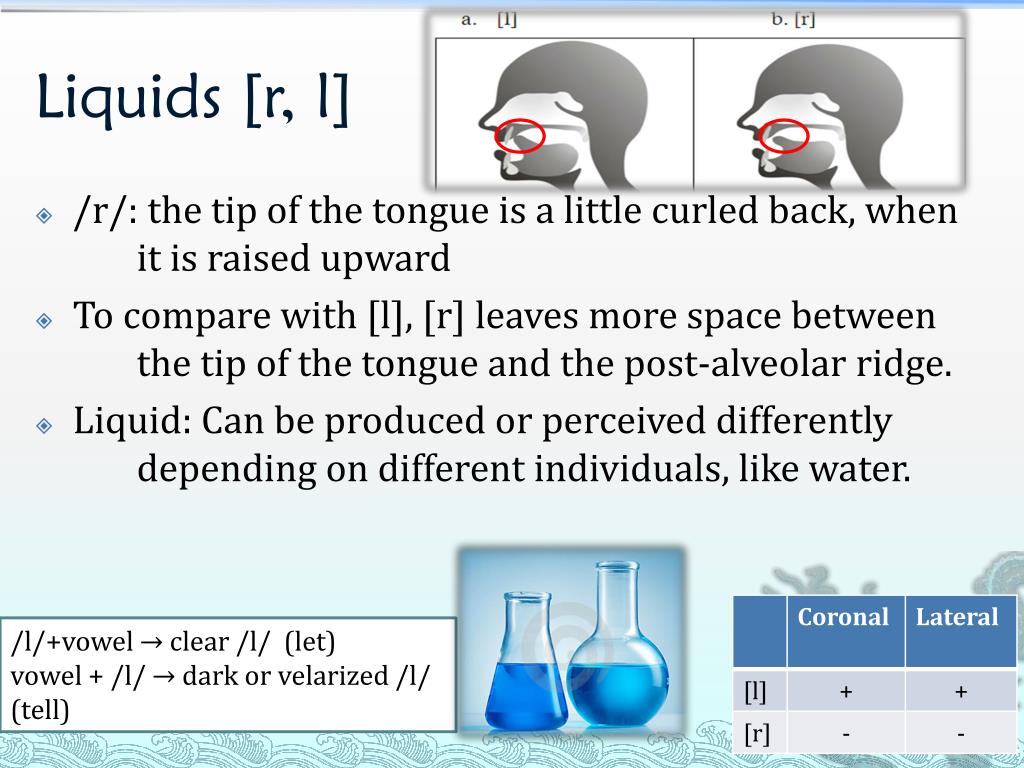 Liquids [r, l]

a. [l]

b. [r]

/r/: the tip of the tongue is a little curled back, when it is raised upward

To compare with [l], [r] leaves more space between the tip of the tongue and the post-alveolar ridge.

Liquid: Can be produced or perceived differently depending on different individuals, like water.

/l/+vowel → clear /l/ (let)
vowel + /l/ → dark or velarized /l/ (tell)

| | Coronal | Lateral |
|---|---|---|
| [l] | + | + |
| [r] | - | - |